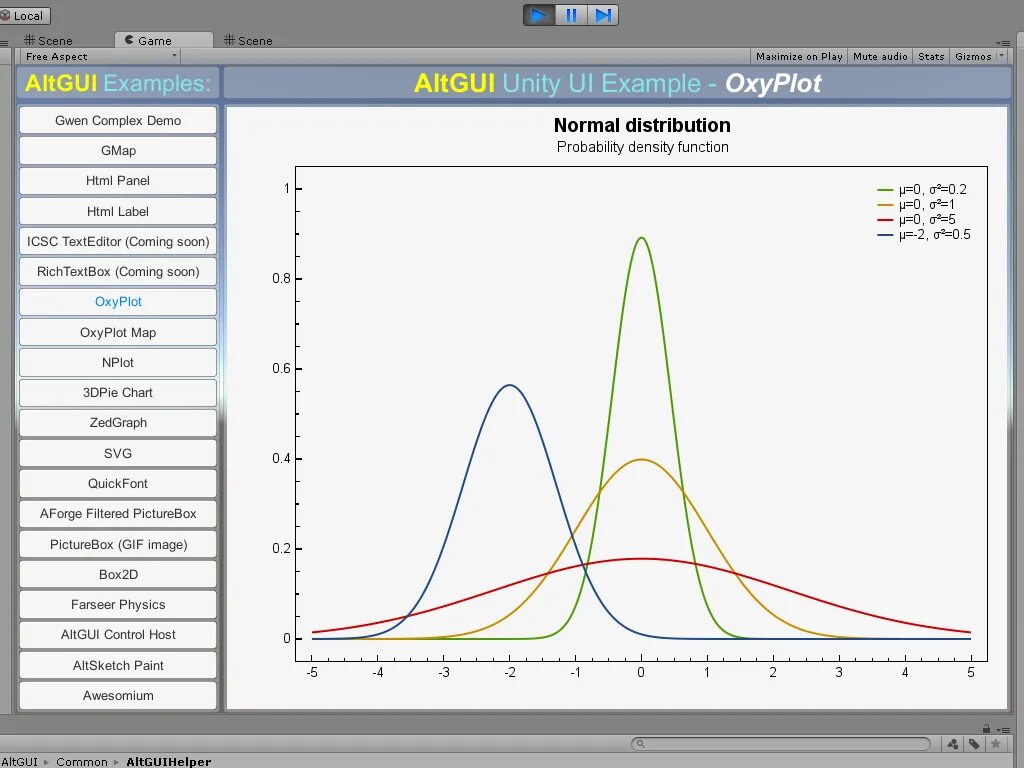 Local

Scene
Game
Scene

Free Aspect
Maximize on Play
Mute audio
Stats
Gizmos

AltGUI Examples:
AltGUI Unity UI Example - OxyPlot

Gwen Complex Demo
GMap
Html Panel
Html Label
ICSC TextEditor (Coming soon)
RichTextBox (Coming soon)
OxyPlot
OxyPlot Map
NPlot
3DPie Chart
ZedGraph
SVG
QuickFont
AForge Filtered PictureBox
PictureBox (GIF image)
Box2D
Farseer Physics
AltGUI Control Host
AltSketch Paint
Awesomium

Normal distribution
Probability density function

μ=0, σ²=0.2
μ=0, σ²=1
μ=0, σ²=5
μ=-2, σ²=0.5

1
0.8
0.6
0.4
0.2
0

-5
-4
-3
-2
-1
0
1
2
3
4
5

AltGUI ▸ Common ▸ AltGUIHelper